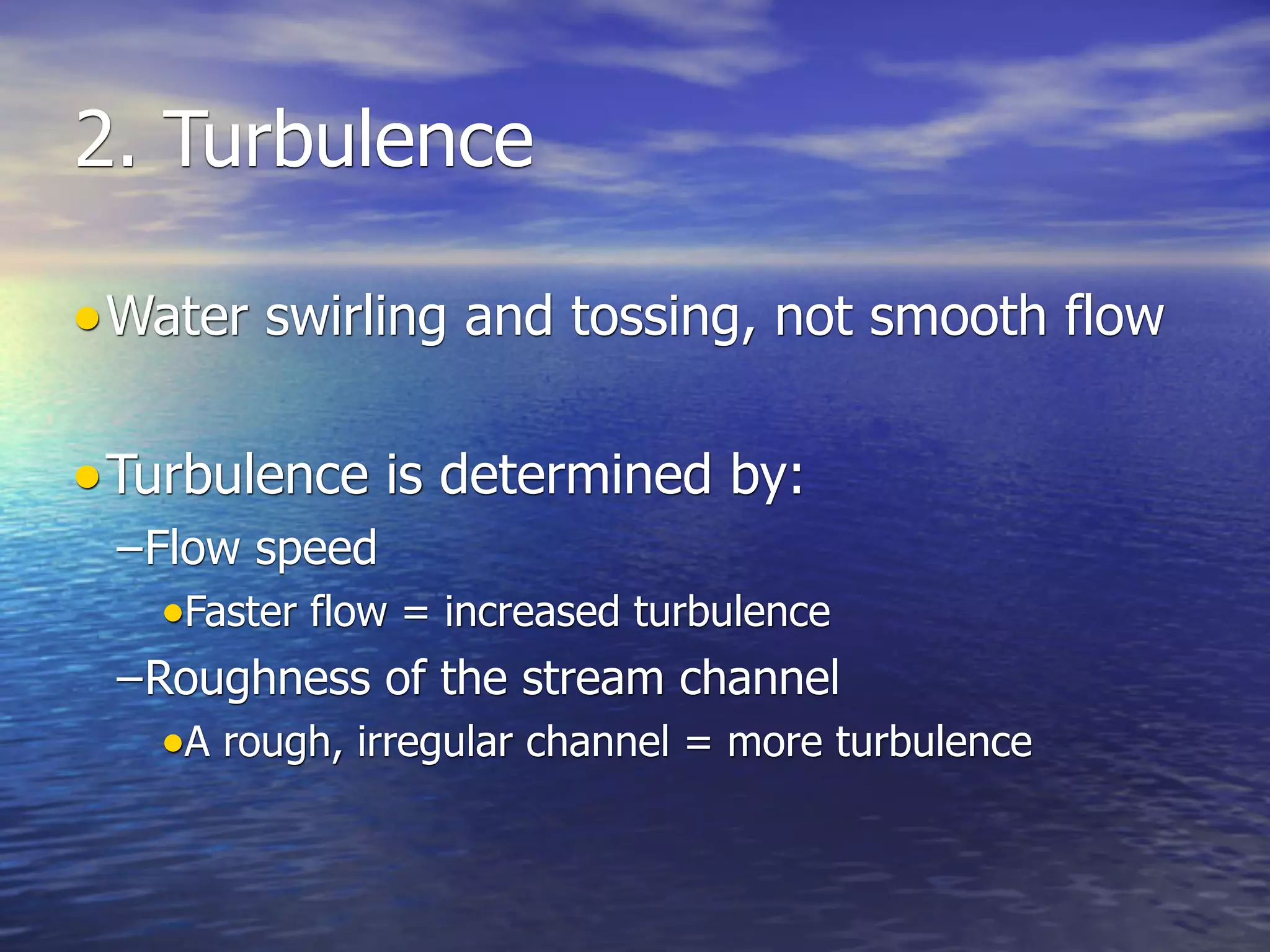 2. Turbulence

• Water swirling and tossing, not smooth flow

• Turbulence is determined by:
– Flow speed
• Faster flow = increased turbulence
– Roughness of the stream channel
• A rough, irregular channel = more turbulence